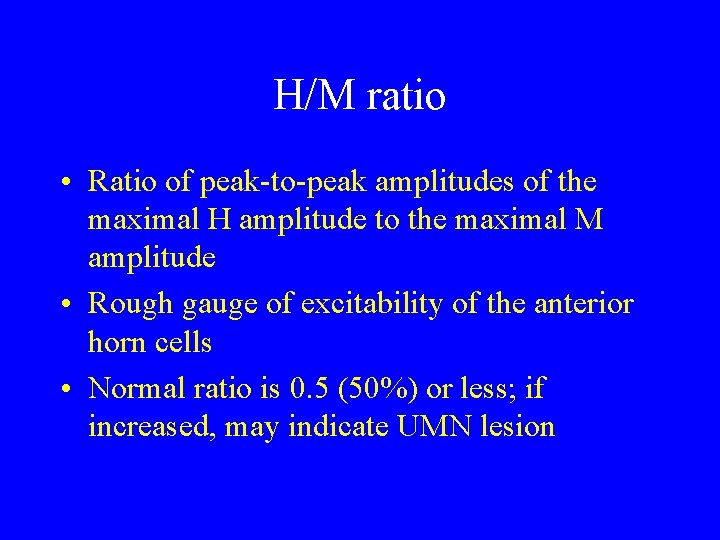 H/M ratio

• Ratio of peak-to-peak amplitudes of the maximal H amplitude to the maximal M amplitude
• Rough gauge of excitability of the anterior horn cells
• Normal ratio is 0.5 (50%) or less; if increased, may indicate UMN lesion